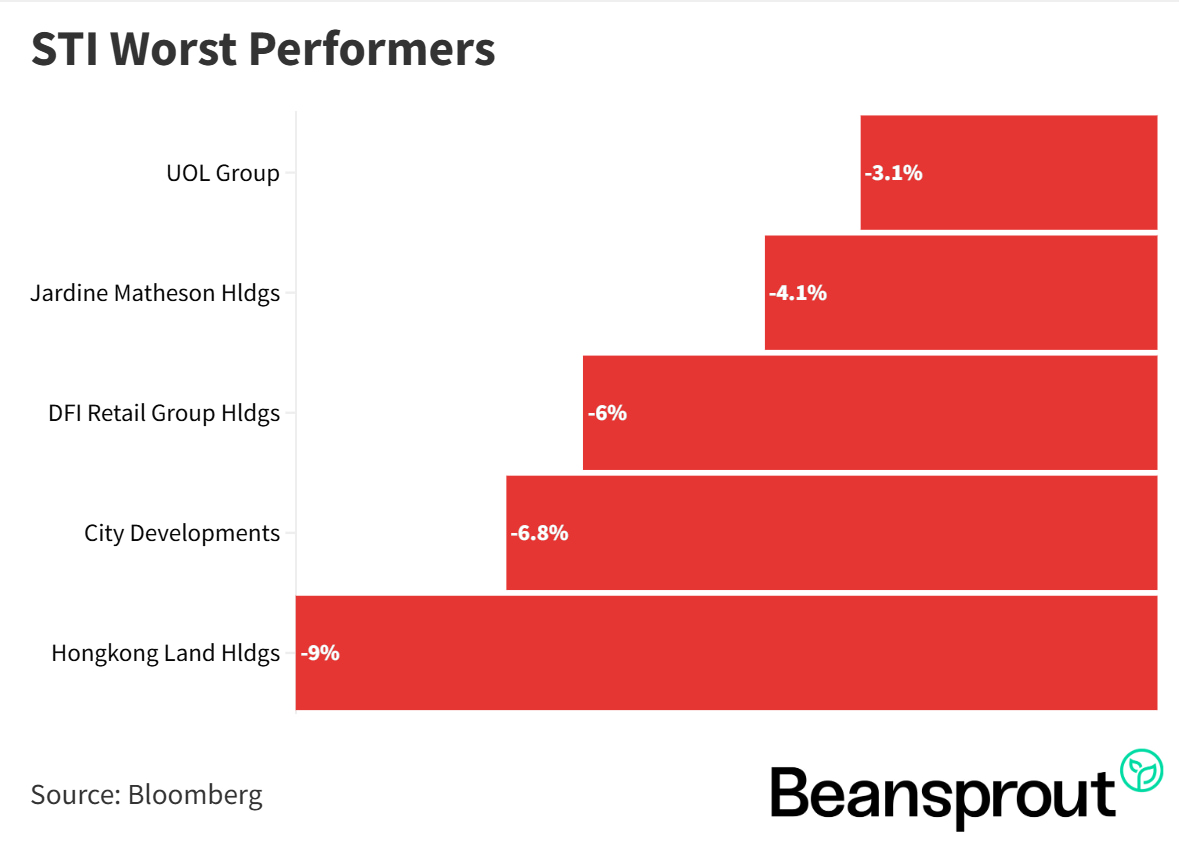 STI Worst Performers

UOL Group -3.1%

Jardine Matheson Hldgs -4.1%

DFI Retail Group Hldgs -6%

City Developments -6.8%

Hongkong Land Hldgs -9%

Source: Bloomberg

Beansprout